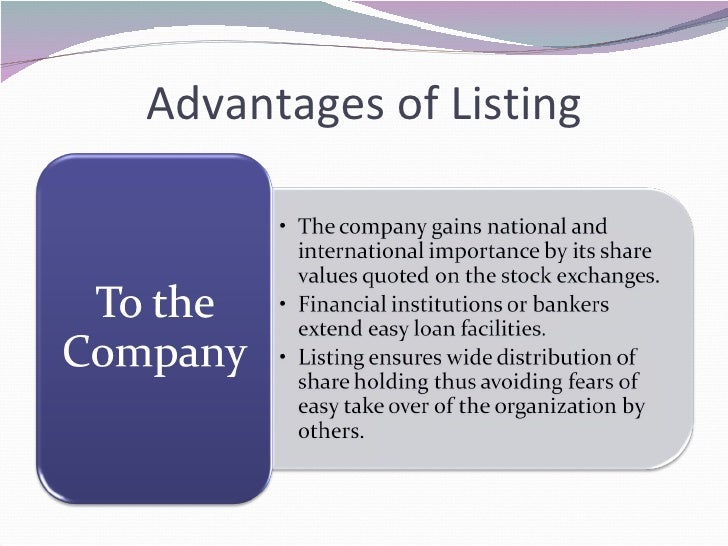 Advantages of Listing

To the Company

• The company gains national and international importance by its share values quoted on the stock exchanges.
• Financial institutions or bankers extend easy loan facilities.
• Listing ensures wide distribution of share holding thus avoiding fears of easy take over of the organization by others.